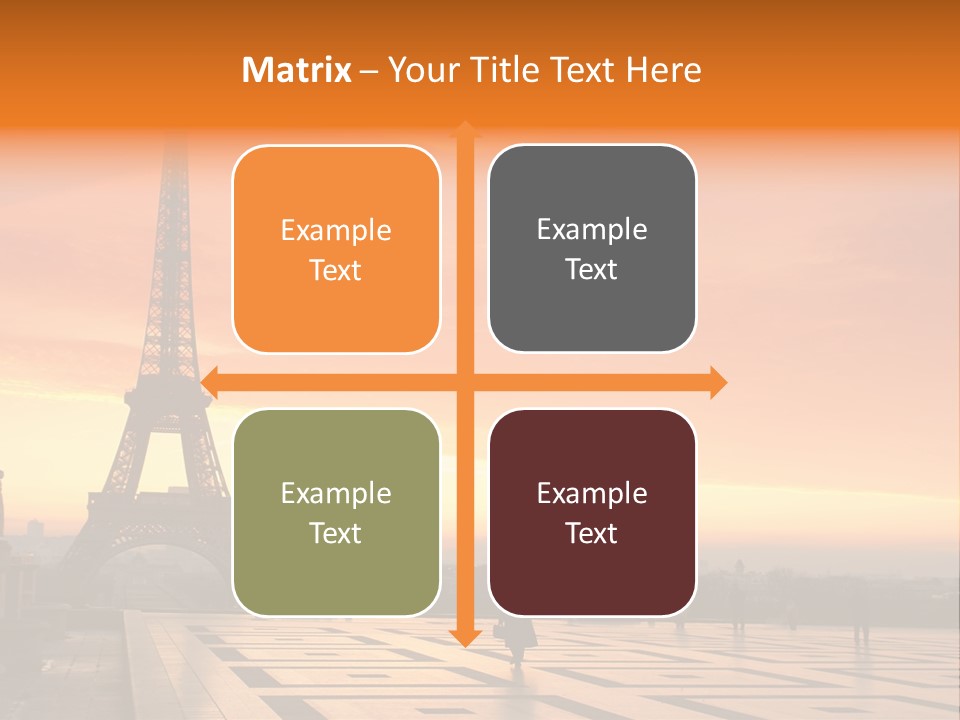 Matrix – Your Title Text Here

Example Text

Example Text

Example Text

Example Text